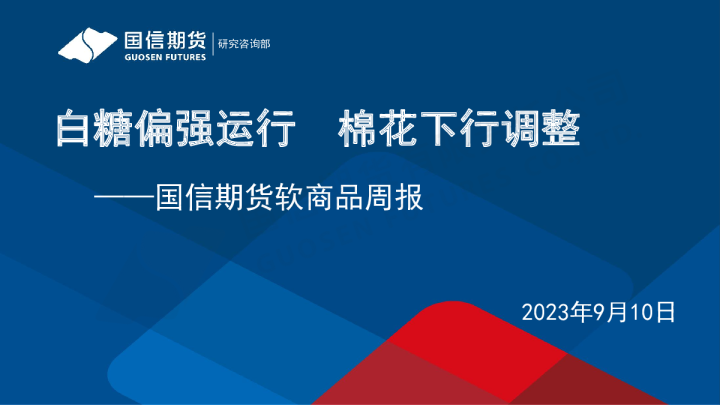 国信期货
GUOSEN FUTURES
研究咨询部

白糖偏强运行　棉花下行调整

——国信期货软商品周报

2023年9月10日